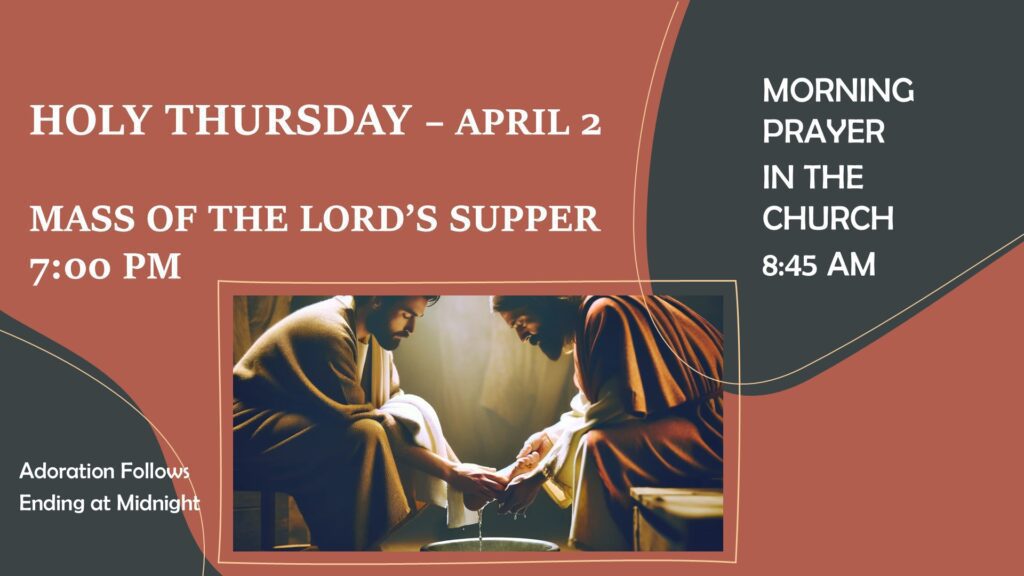 HOLY THURSDAY – APRIL 2

MASS OF THE LORD'S SUPPER
7:00 PM

MORNING PRAYER IN THE CHURCH
8:45 AM

Adoration Follows
Ending at Midnight